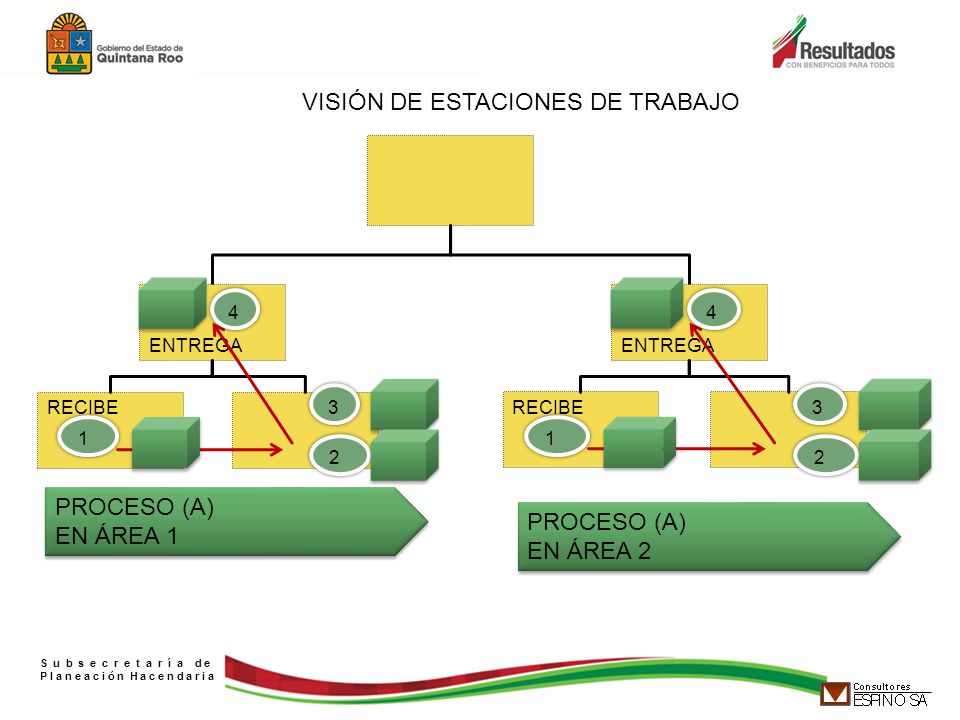 Gobierno del Estado de
Quintana Roo

Resultados
CON BENEFICIOS PARA TODOS

VISIÓN DE ESTACIONES DE TRABAJO

4
ENTREGA

RECIBE
1

3
2

PROCESO (A)
EN ÁREA 1

4
ENTREGA

RECIBE
1

3
2

PROCESO (A)
EN ÁREA 2

Subsecretaría de
Planeación Hacendaria

Consultores
ESPINO SA